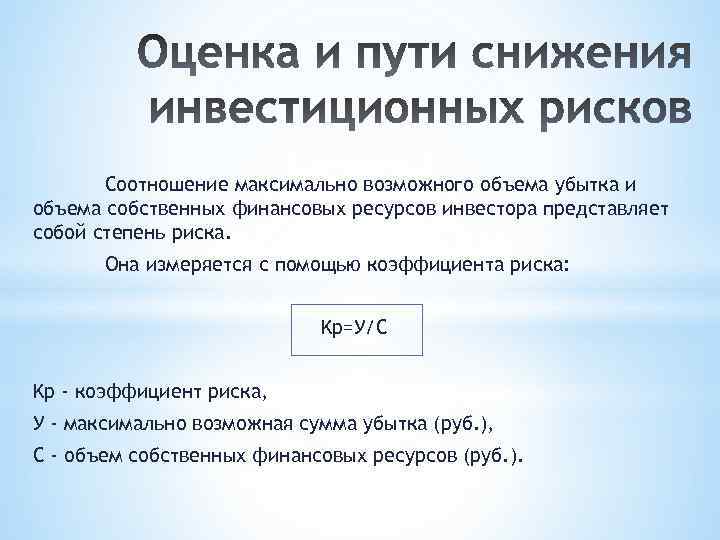 Оценка и пути снижения инвестиционных рисков

Соотношение максимально возможного объема убытка и объема собственных финансовых ресурсов инвестора представляет собой степень риска.

Она измеряется с помощью коэффициента риска:

Кр=У/С

Кр - коэффициент риска,

У - максимально возможная сумма убытка (руб.),

С - объем собственных финансовых ресурсов (руб.).